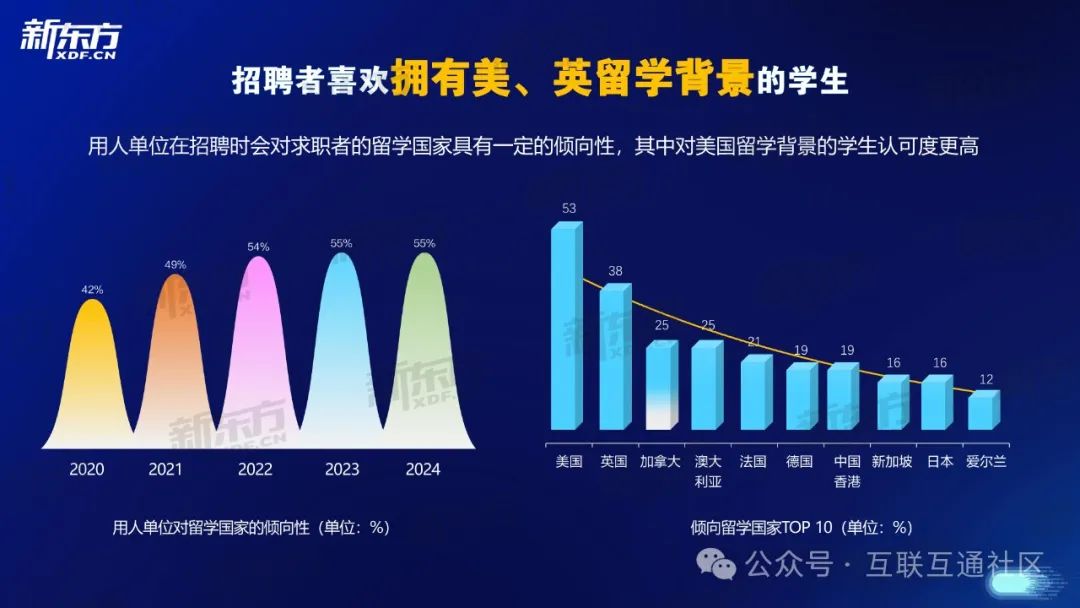 新东方
XDF.CN

招聘者喜欢拥有美、英留学背景的学生

用人单位在招聘时会对求职者的留学国家具有一定的倾向性，其中对美国留学背景的学生认可度更高

42%
49%
54%
55%
55%
2020
2021
2022
2023
2024

用人单位对留学国家的倾向性（单位：%）

53
38
25
25
21
19
19
16
16
12
美国
英国
加拿大
澳大利亚
法国
德国
中国香港
新加坡
日本
爱尔兰

倾向留学国家TOP 10（单位：%）

公众号 · 互联互通社区